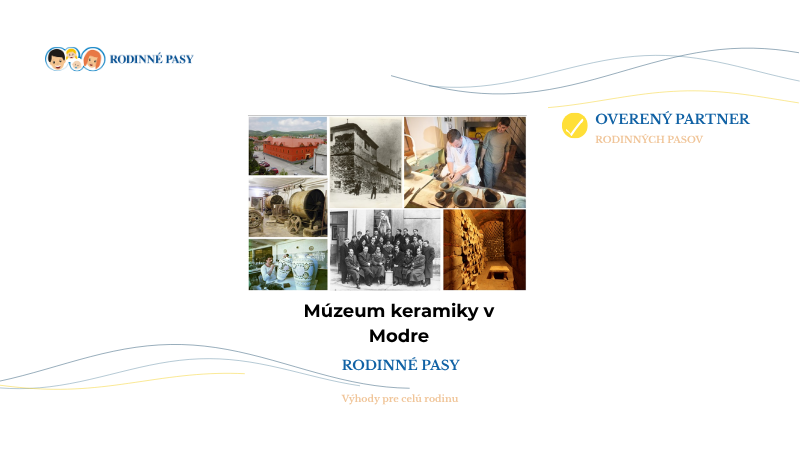 RODINNÉ PASY

OVERENÝ PARTNER
RODINNÝCH PASOV

Múzeum keramiky v Modre

RODINNÉ PASY

Výhody pre celú rodinu